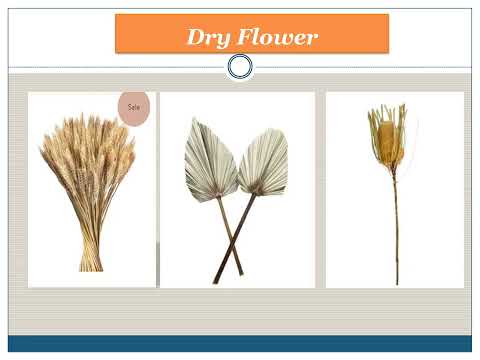 Dry Flower

Sale